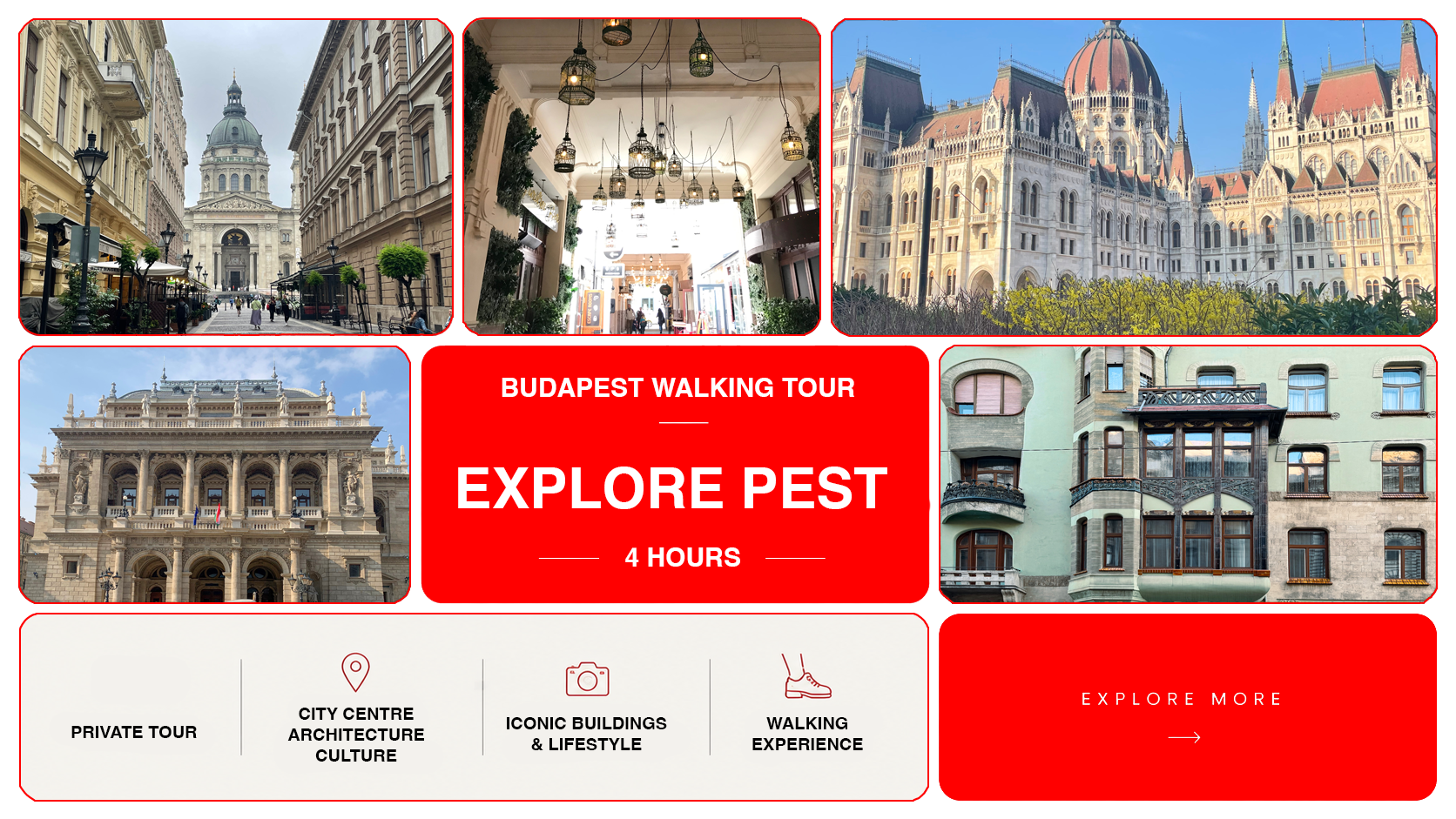 BUDAPEST WALKING TOUR

EXPLORE PEST

4 HOURS

PRIVATE TOUR

CITY CENTRE
ARCHITECTURE
CULTURE

ICONIC BUILDINGS
& LIFESTYLE

WALKING
EXPERIENCE

EXPLORE MORE